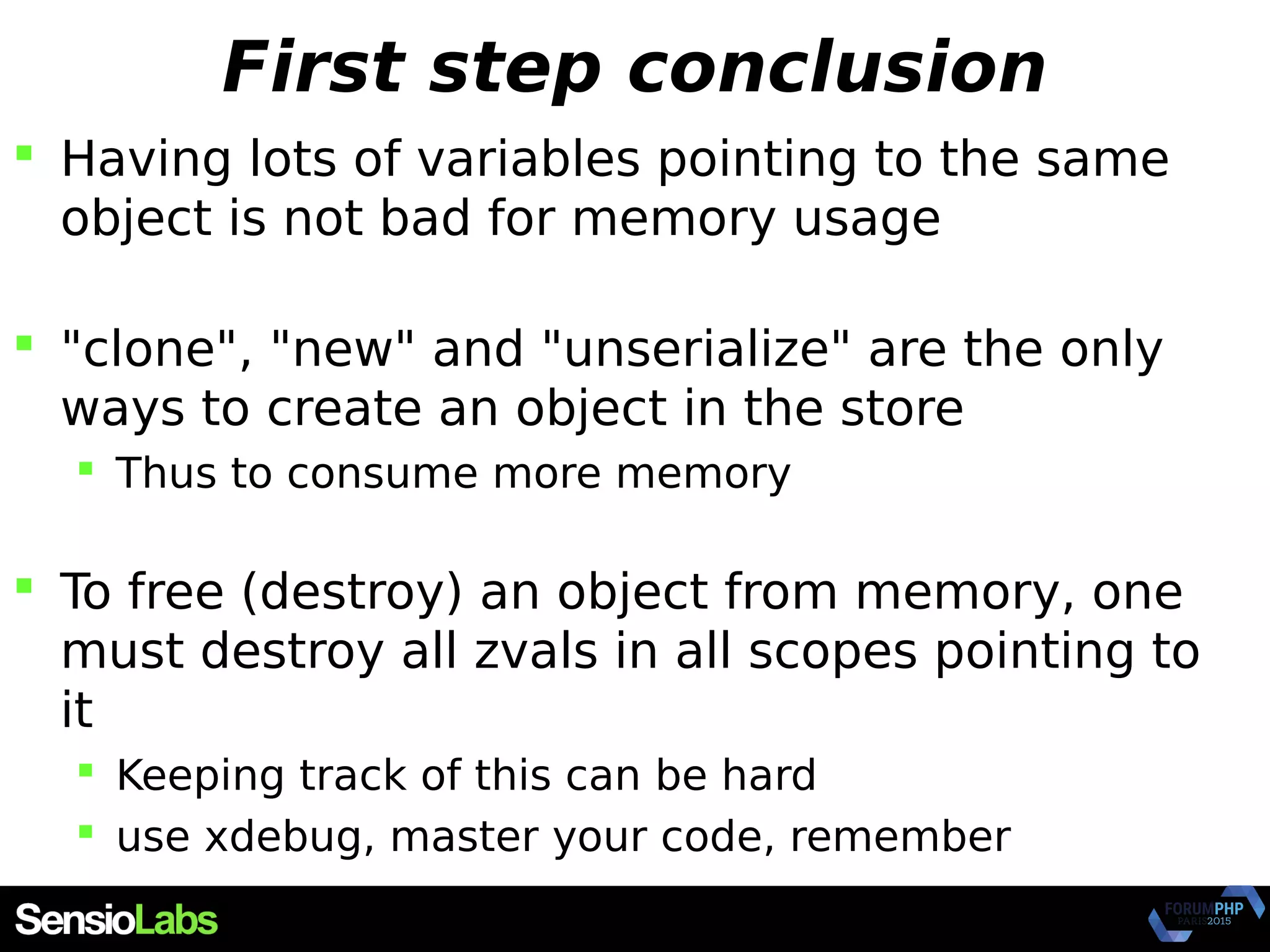 First step conclusion

Having lots of variables pointing to the same object is not bad for memory usage

"clone", "new" and "unserialize" are the only ways to create an object in the store

Thus to consume more memory

To free (destroy) an object from memory, one must destroy all zvals in all scopes pointing to it

Keeping track of this can be hard

use xdebug, master your code, remember

SensioLabs

FORUMPHP PARIS 2015